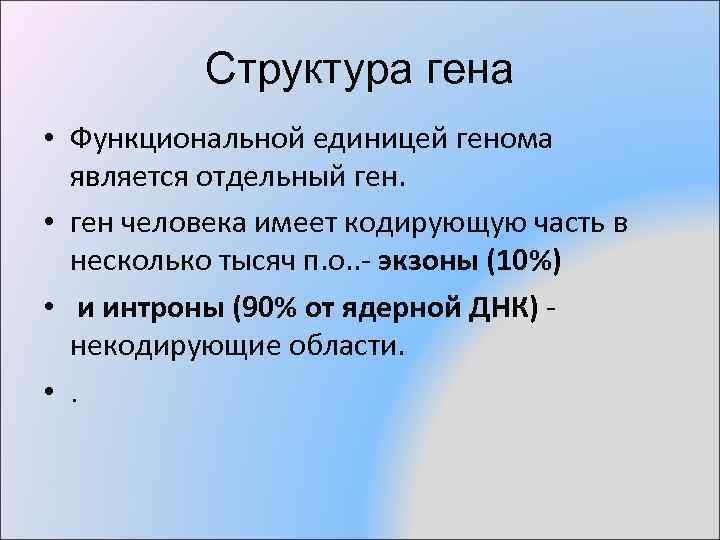 Структура гена

• Функциональной единицей генома является отдельный ген.

• ген человека имеет кодирующую часть в несколько тысяч п.о..- экзоны (10%)

• и интроны (90% от ядерной ДНК) - некодирующие области.

• .